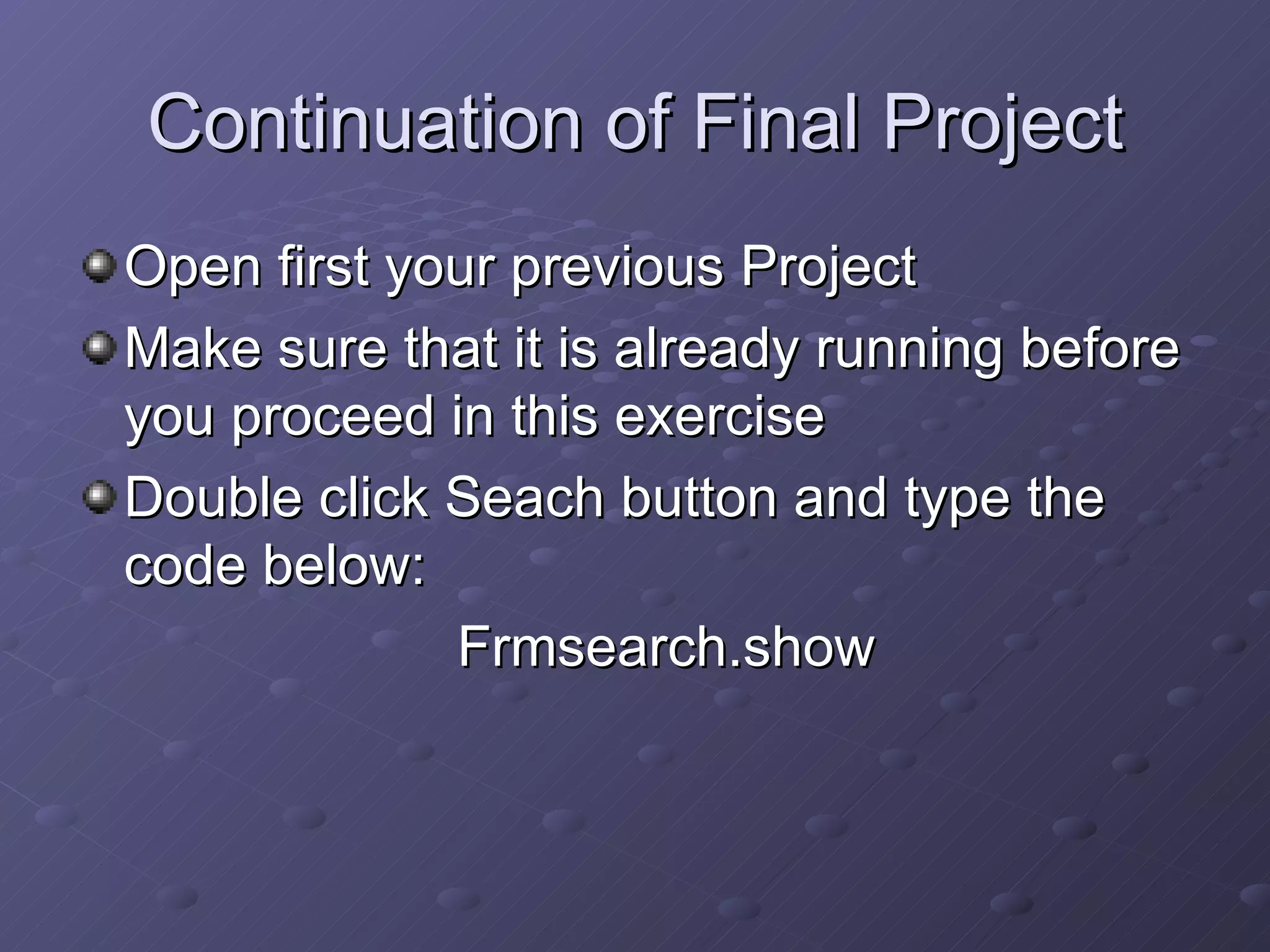 Continuation of Final Project

Open first your previous Project

Make sure that it is already running before you proceed in this exercise

Double click Seach button and type the code below:

Frmsearch.show